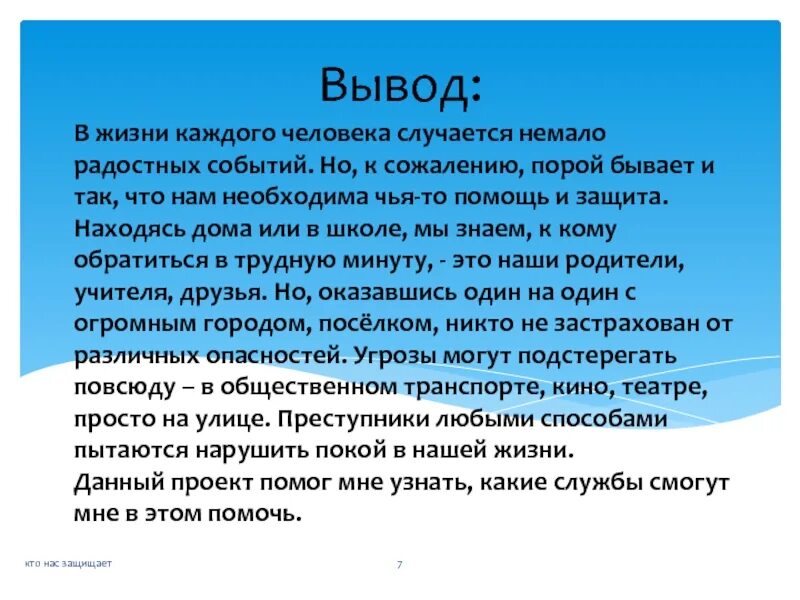 Вывод:

В жизни каждого человека случается немало радостных событий. Но, к сожалению, порой бывает и так, что нам необходима чья-то помощь и защита. Находясь дома или в школе, мы знаем, к кому обратиться в трудную минуту, - это наши родители, учителя, друзья. Но, оказавшись один на один с огромным городом, посёлком, никто не застрахован от различных опасностей. Угрозы могут подстерегать повсюду – в общественном транспорте, кино, театре, просто на улице. Преступники любыми способами пытаются нарушить покой в нашей жизни.
Данный проект помог мне узнать, какие службы смогут мне в этом помочь.

кто нас защищает

7